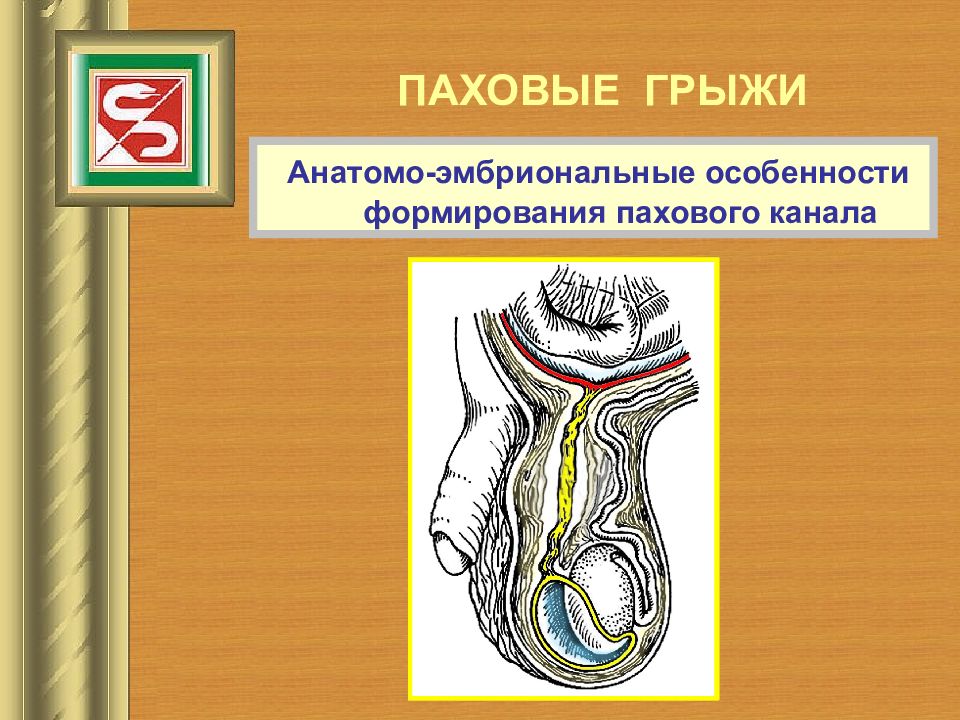 ПАХОВЫЕ ГРЫЖИ

Анатомо-эмбриональные особенности формирования пахового канала